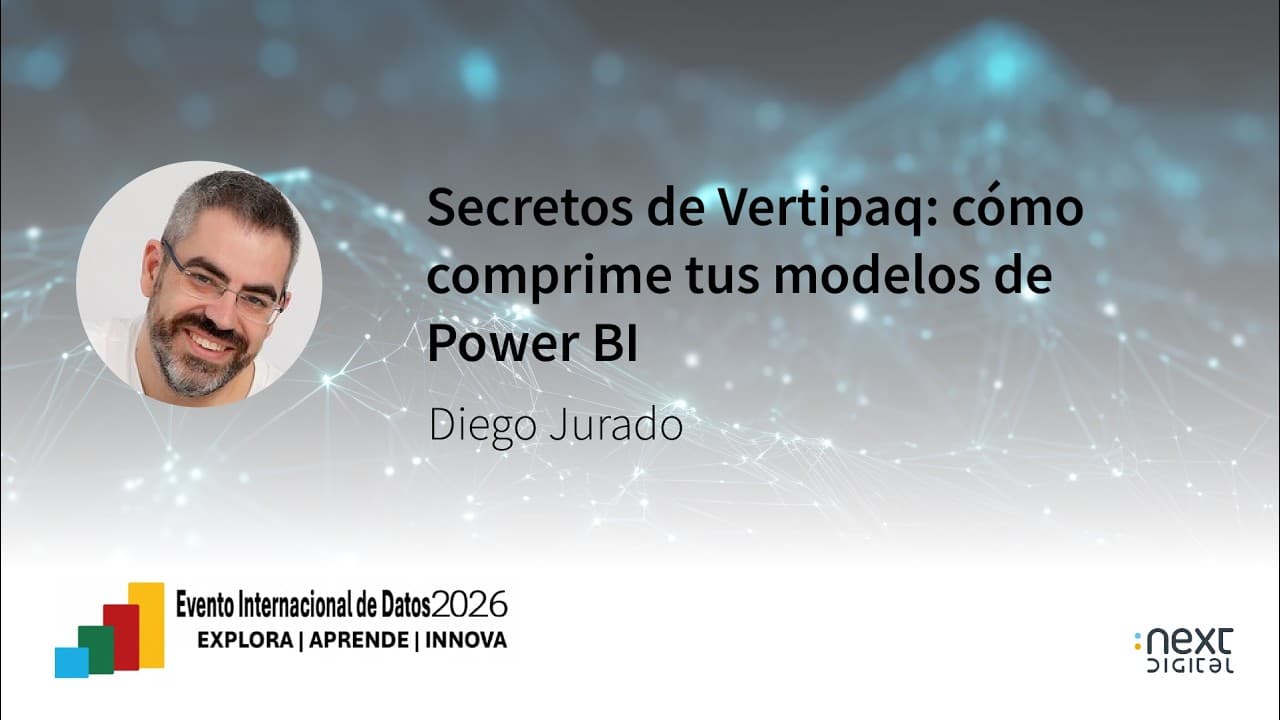 Secretos de Vertipaq: cómo comprime tus modelos de Power BI

Diego Jurado

Evento Internacional de Datos 2026
EXPLORA | APRENDE | INNOVA

:next
DIGITAL